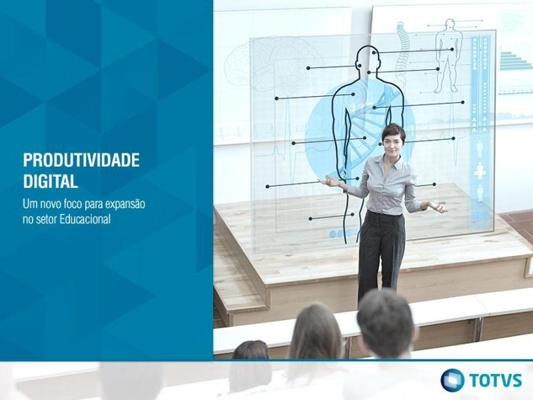 PRODUTIVIDADE DIGITAL

Um novo foco para expansão no setor Educacional

TOTVS